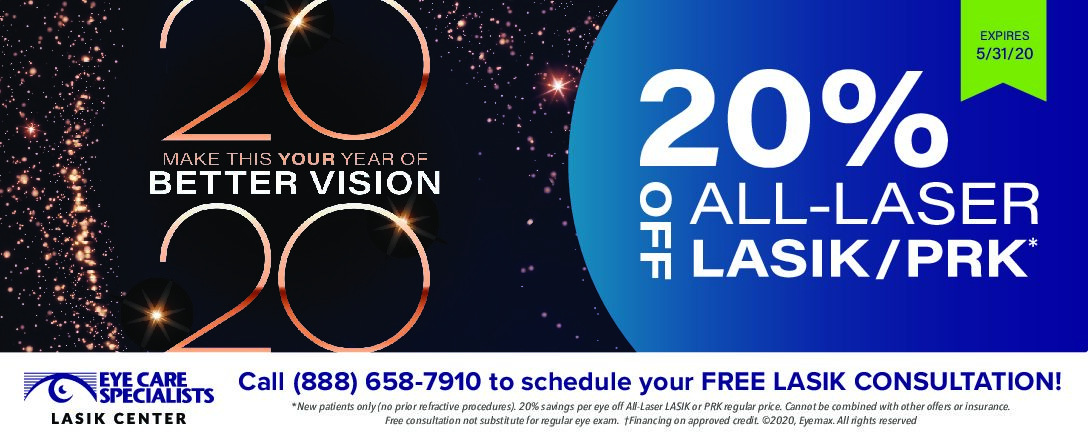 20
MAKE THIS YOUR YEAR OF
BETTER VISION
20

EXPIRES
5/31/20

20%
OFF ALL-LASER
LASIK/PRK*

EYE CARE SPECIALISTS
LASIK CENTER

Call (888) 658-7910 to schedule your FREE LASIK CONSULTATION!

*New patients only (no prior refractive procedures). 20% savings per eye off All-Laser LASIK or PRK regular price. Cannot be combined with other offers or insurance. Free consultation not substitute for regular eye exam. †Financing on approved credit. ©2020, Eyemax. All rights reserved